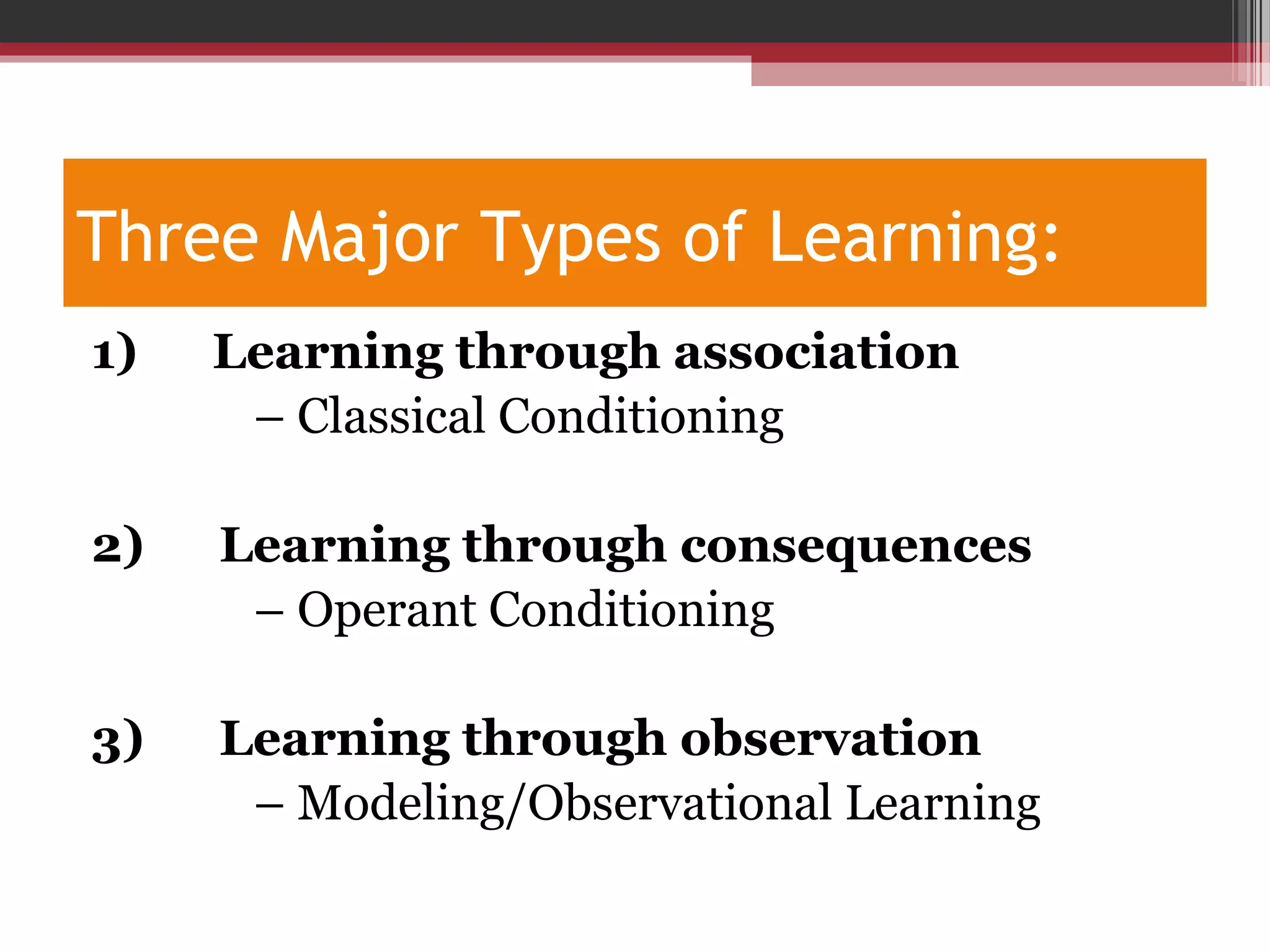 Three Major Types of Learning:

1) Learning through association
– Classical Conditioning

2) Learning through consequences
– Operant Conditioning

3) Learning through observation
– Modeling/Observational Learning